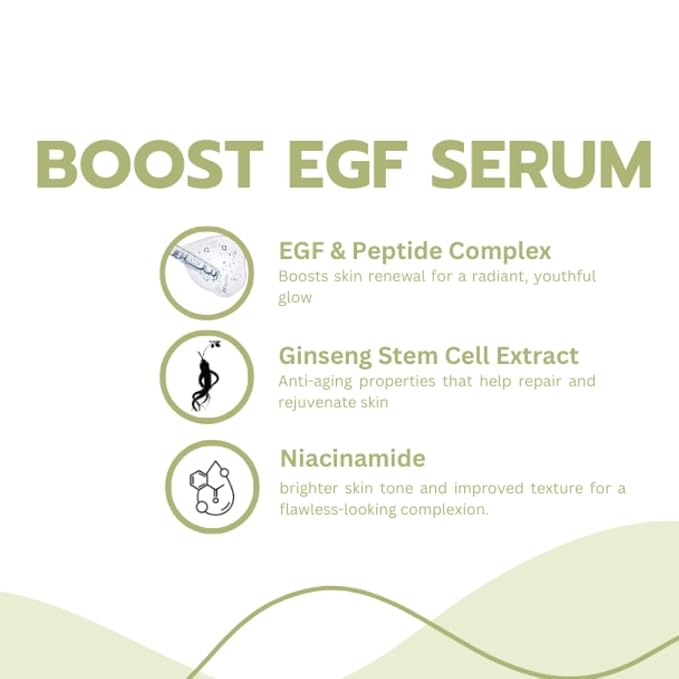 BOOST EGF SERUM

EGF & Peptide Complex
Boosts skin renewal for a radiant, youthful glow

Ginseng Stem Cell Extract
Anti-aging properties that help repair and rejuvenate skin

Niacinamide
brighter skin tone and improved texture for a flawless-looking complexion.